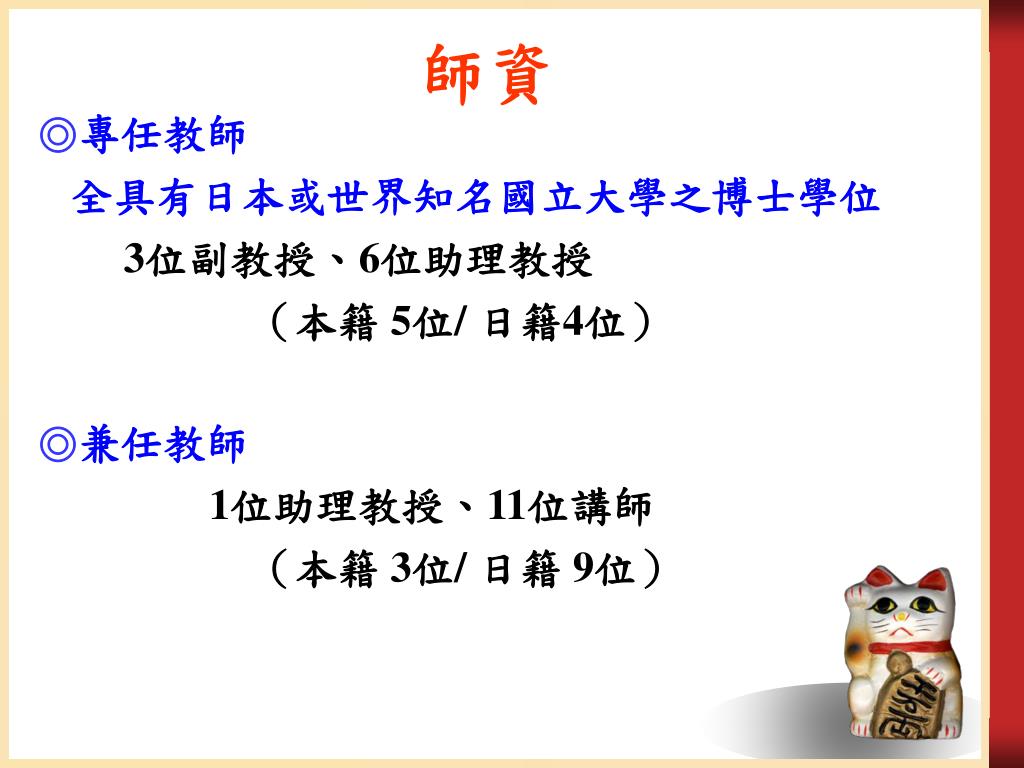 師資

◎專任教師

全具有日本或世界知名國立大學之博士學位

3位副教授、6位助理教授

（本籍 5位/ 日籍4位）

◎兼任教師

1位助理教授、11位講師

（本籍 3位/ 日籍 9位）